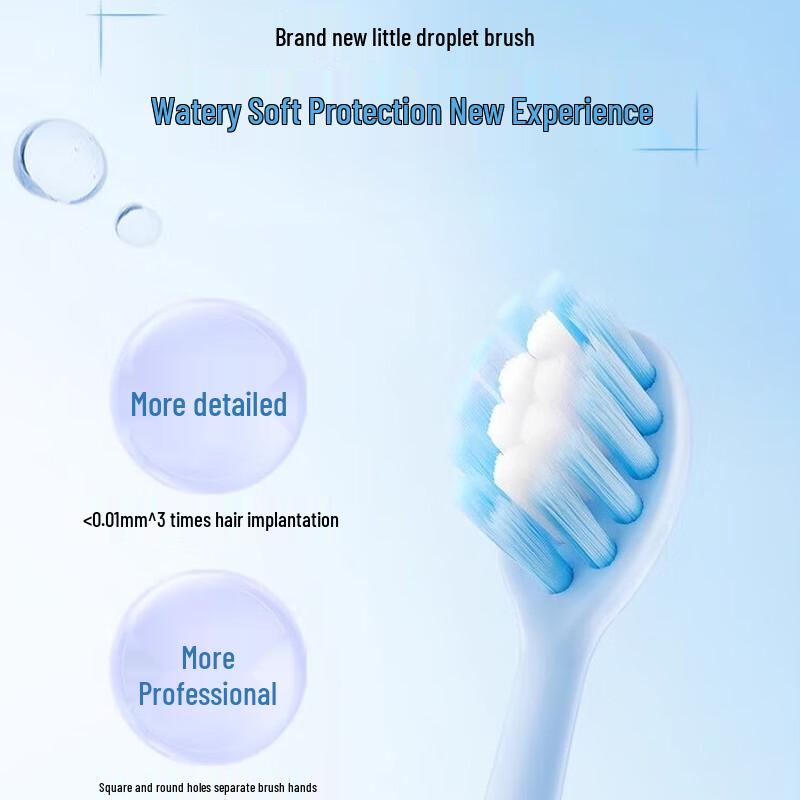 Brand new little droplet brush

Watery Soft Protection New Experience

More detailed

<0.01mm^3 times hair implantation

More Professional

Square and round holes separate brush hands